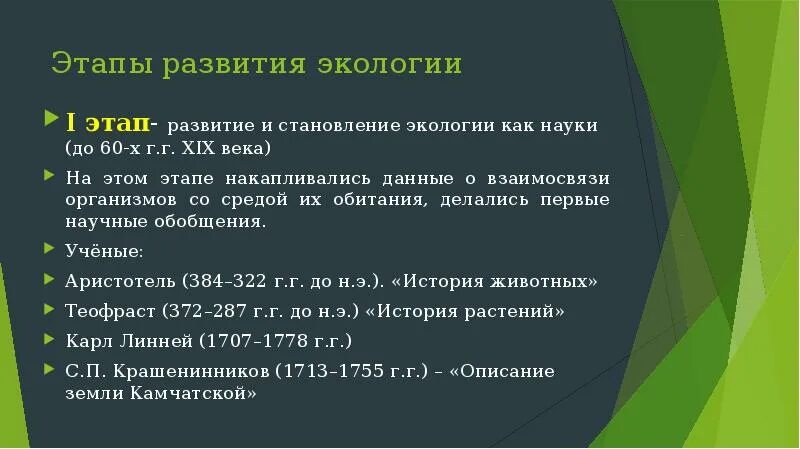 Этапы развития экологии

I этап- развитие и становление экологии как науки (до 60-х г.г. XIX века)

На этом этапе накапливались данные о взаимосвязи организмов со средой их обитания, делались первые научные обобщения.

Учёные:

Аристотель (384–322 г.г. до н.э.). «История животных»

Теофраст (372–287 г.г. до н.э.) «История растений»

Карл Линней (1707–1778 г.г.)

С.П. Крашенинников (1713–1755 г.г.) – «Описание земли Камчатской»